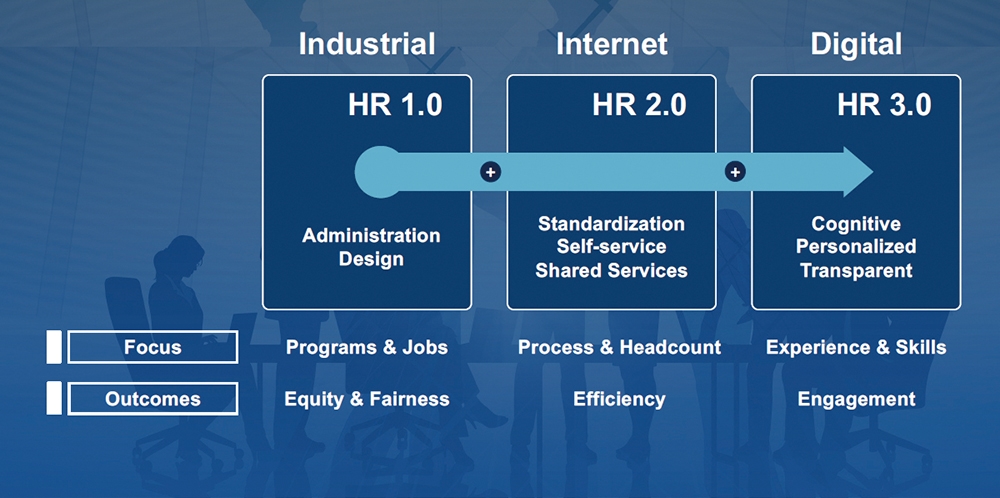 Industrial

HR 1.0

Administration
Design

Internet

HR 2.0

Standardization
Self-service
Shared Services

Digital

HR 3.0

Cognitive
Personalized
Transparent

+

+

Focus

Programs & Jobs

Process & Headcount

Experience & Skills

Outcomes

Equity & Fairness

Efficiency

Engagement